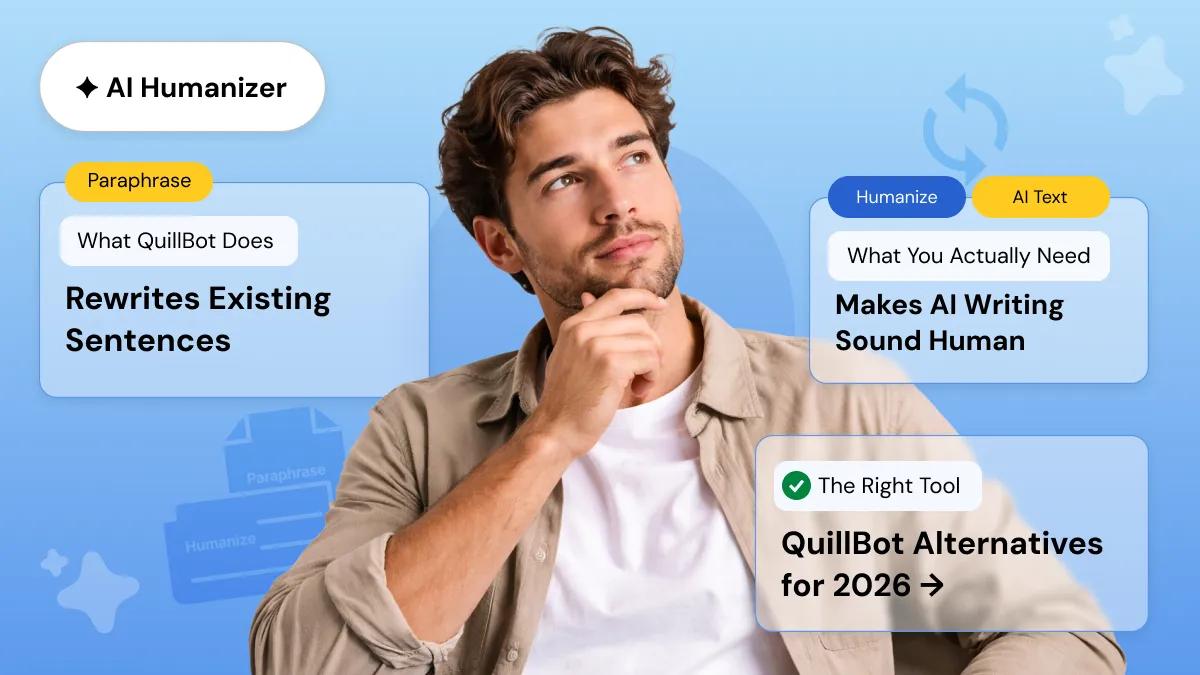 ✦ AI Humanizer

Paraphrase

What QuillBot Does

Rewrites Existing Sentences

Paraphrase

Humanize

Humanize

AI Text

What You Actually Need

Makes AI Writing Sound Human

The Right Tool

QuillBot Alternatives for 2026 →